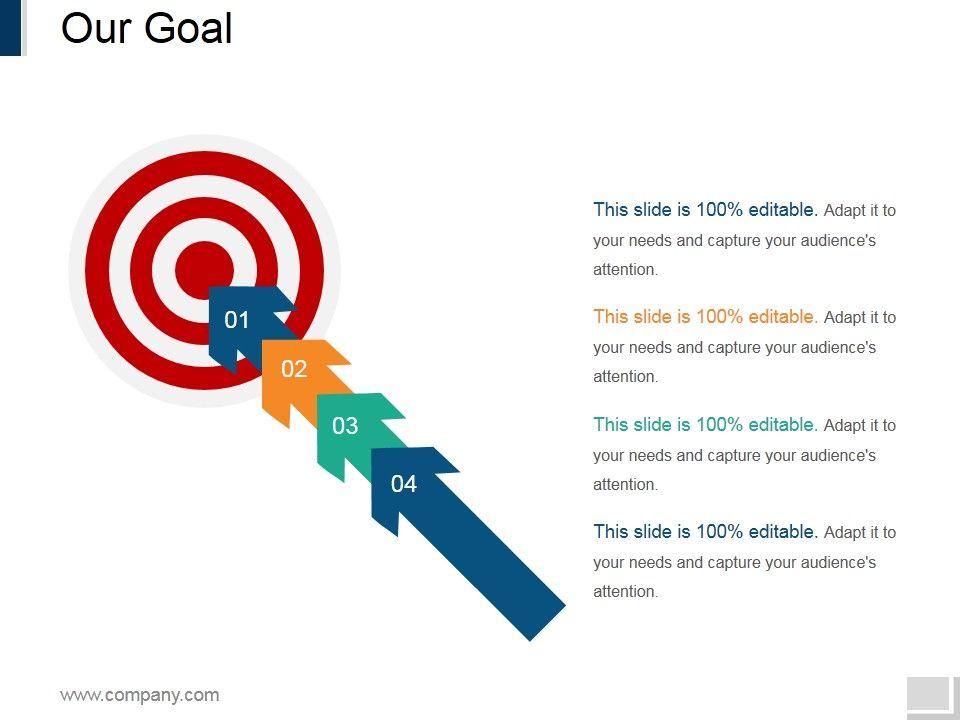 Our Goal

01
02
03
04

This slide is 100% editable. Adapt it to your needs and capture your audience's attention.

This slide is 100% editable. Adapt it to your needs and capture your audience's attention.

This slide is 100% editable. Adapt it to your needs and capture your audience's attention.

This slide is 100% editable. Adapt it to your needs and capture your audience's attention.

www.company.com